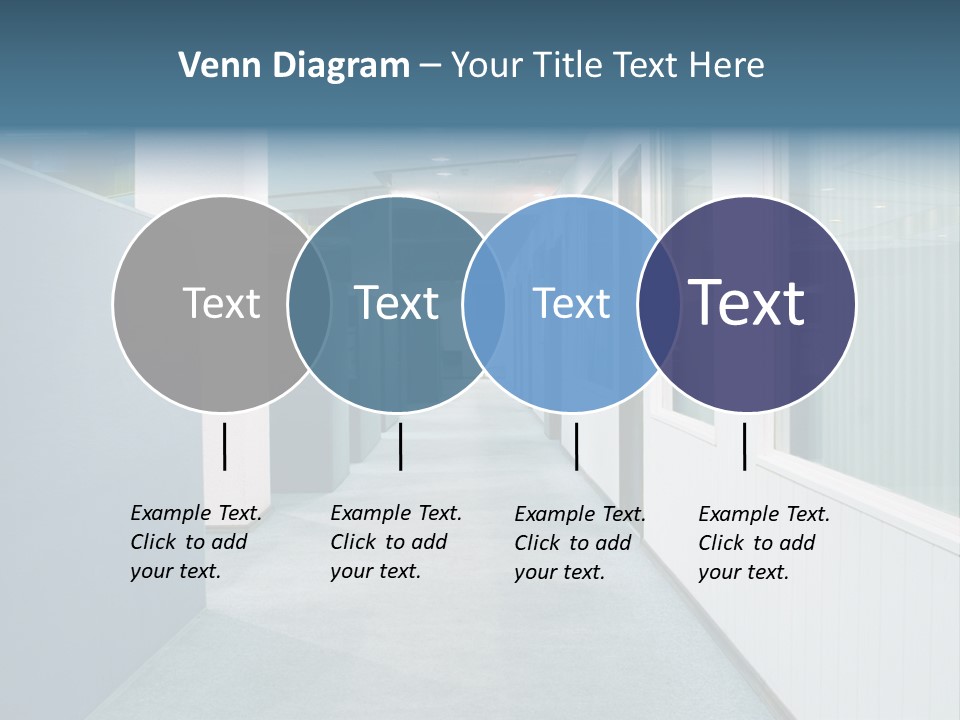 Venn Diagram – Your Title Text Here

Text

Text

Text

Text

Example Text. Click to add your text.

Example Text. Click to add your text.

Example Text. Click to add your text.

Example Text. Click to add your text.